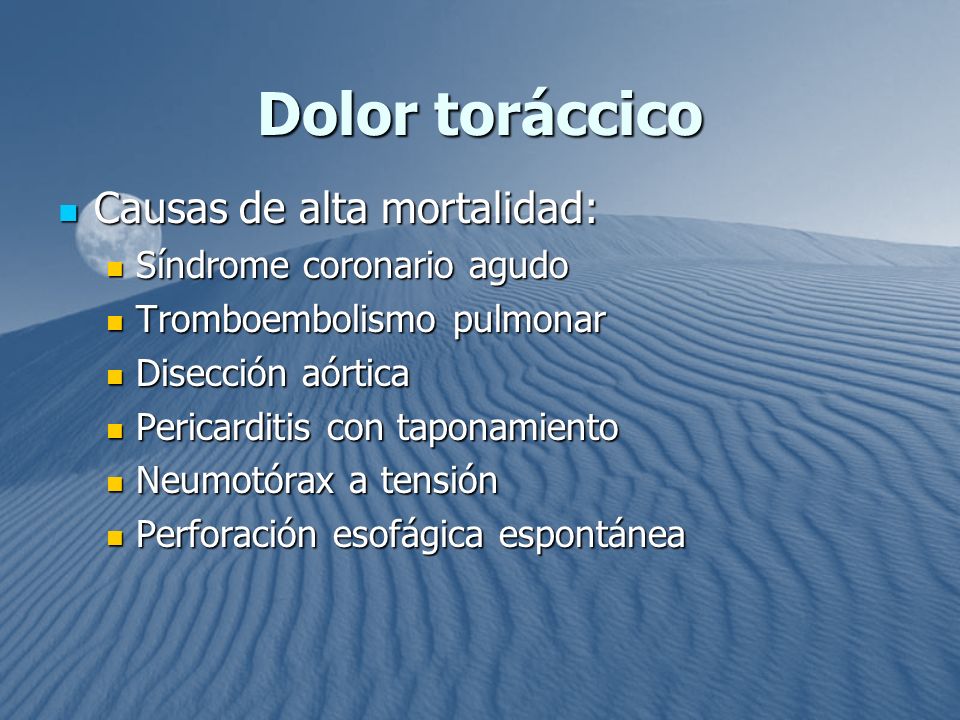 Dolor toráccico

- Causas de alta mortalidad:
  - Síndrome coronario agudo
  - Tromboembolismo pulmonar
  - Disección aórtica
  - Pericarditis con taponamiento
  - Neumotórax a tensión
  - Perforación esofágica espontánea